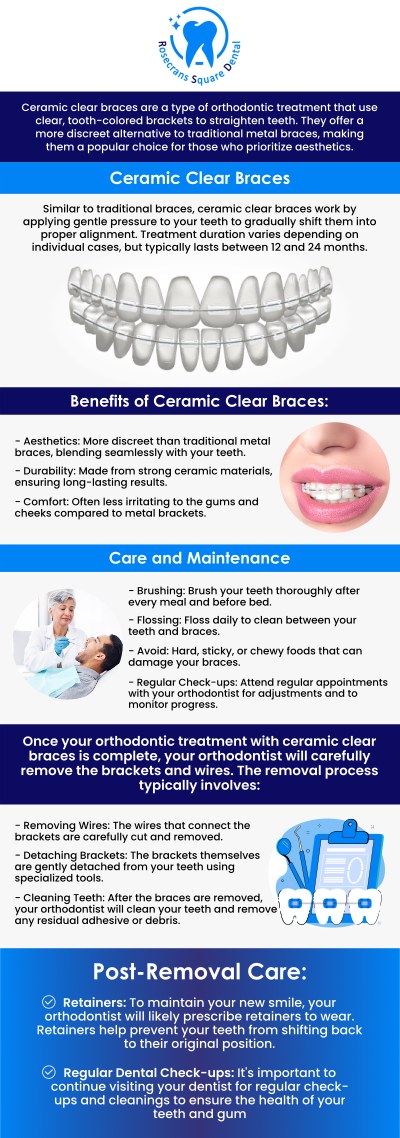 Rosecrans Square Dental

Ceramic clear braces are a type of orthodontic treatment that use clear, tooth-colored brackets to straighten teeth. They offer a more discreet alternative to traditional metal braces, making them a popular choice for those who prioritize aesthetics.

Ceramic Clear Braces

Similar to traditional braces, ceramic clear braces work by applying gentle pressure to your teeth to gradually shift them into proper alignment. Treatment duration varies depending on individual cases, but typically lasts between 12 and 24 months.

Benefits of Ceramic Clear Braces:

- Aesthetics: More discreet than traditional metal braces, blending seamlessly with your teeth.

- Durability: Made from strong ceramic materials, ensuring long-lasting results.

- Comfort: Often less irritating to the gums and cheeks compared to metal brackets.

Care and Maintenance

- Brushing: Brush your teeth thoroughly after every meal and before bed.

- Flossing: Floss daily to clean between your teeth and braces.

- Avoid: Hard, sticky, or chewy foods that can damage your braces.

- Regular Check-ups: Attend regular appointments with your orthodontist for adjustments and to monitor progress.

Once your orthodontic treatment with ceramic clear braces is complete, your orthodontist will carefully remove the brackets and wires. The removal process typically involves:

- Removing Wires: The wires that connect the brackets are carefully cut and removed.

- Detaching Brackets: The brackets themselves are gently detached from your teeth using specialized tools.

- Cleaning Teeth: After the braces are removed, your orthodontist will clean your teeth and remove any residual adhesive or debris.

Post-Removal Care:

Retainers: To maintain your new smile, your orthodontist will likely prescribe retainers to wear. Retainers help prevent your teeth from shifting back to their original position.

Regular Dental Check-ups: It's important to continue visiting your dentist for regular check-ups and cleanings to ensure the health of your teeth and gum